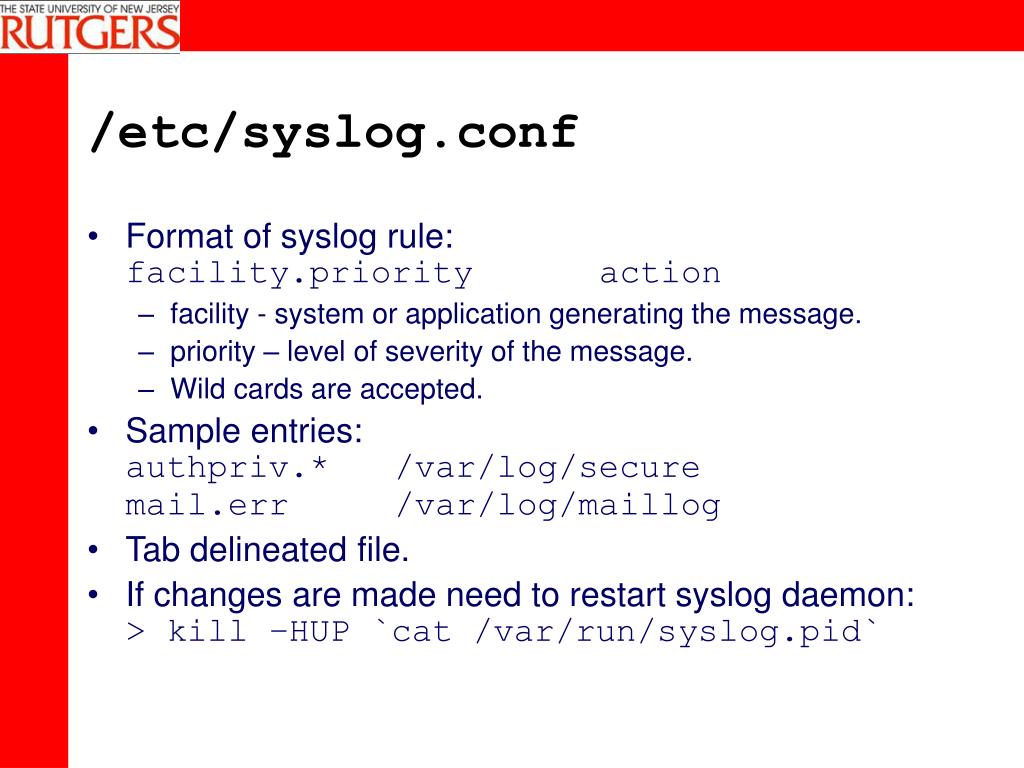 THE STATE UNIVERSITY OF NEW JERSEY
RUTGERS

/etc/syslog.conf

• Format of syslog rule:
facility.priority action
– facility - system or application generating the message.
– priority – level of severity of the message.
– Wild cards are accepted.
• Sample entries:
authpriv.* /var/log/secure
mail.err /var/log/maillog
• Tab delineated file.
• If changes are made need to restart syslog daemon:
> kill –HUP `cat /var/run/syslog.pid`